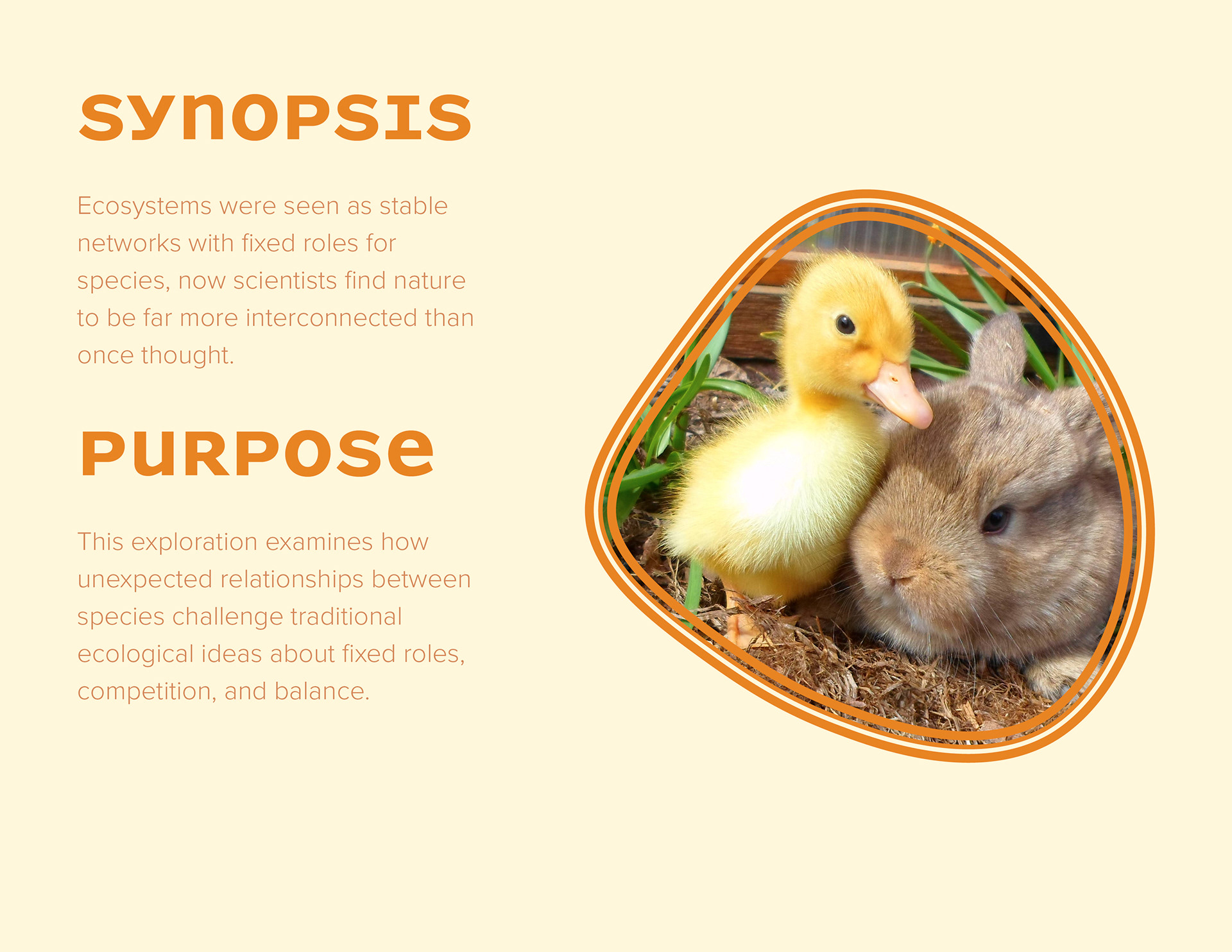 synopsis

Ecosystems were seen as stable networks with fixed roles for species, now scientists find nature to be far more interconnected than once thought.

purpose

This exploration examines how unexpected relationships between species challenge traditional ecological ideas about fixed roles, competition, and balance.